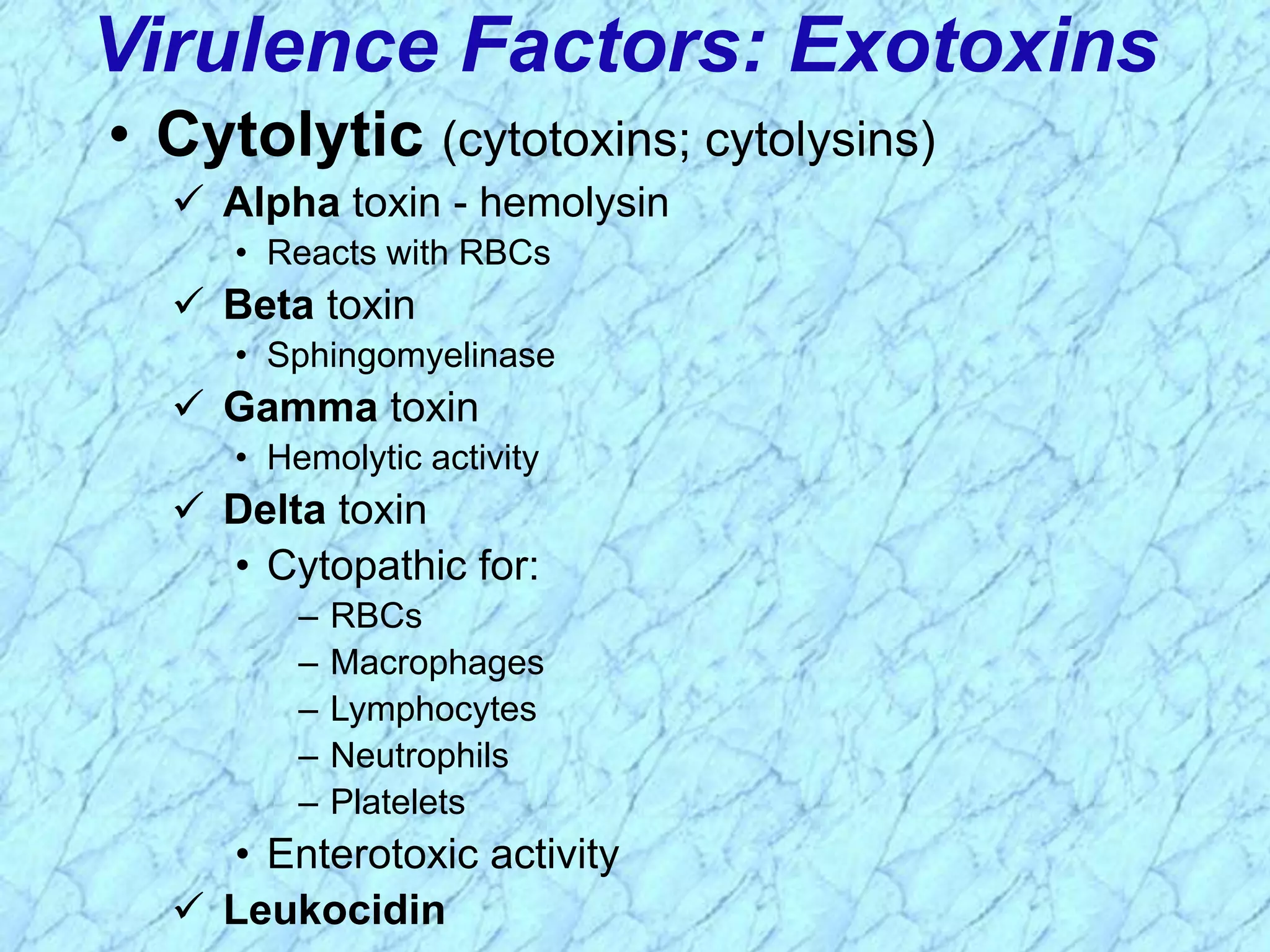 Virulence Factors: Exotoxins

• Cytolytic (cytotoxins; cytolysins)

✓ Alpha toxin - hemolysin

• Reacts with RBCs

✓ Beta toxin

• Sphingomyelinase

✓ Gamma toxin

• Hemolytic activity

✓ Delta toxin

• Cytopathic for:

– RBCs
– Macrophages
– Lymphocytes
– Neutrophils
– Platelets

• Enterotoxic activity

✓ Leukocidin